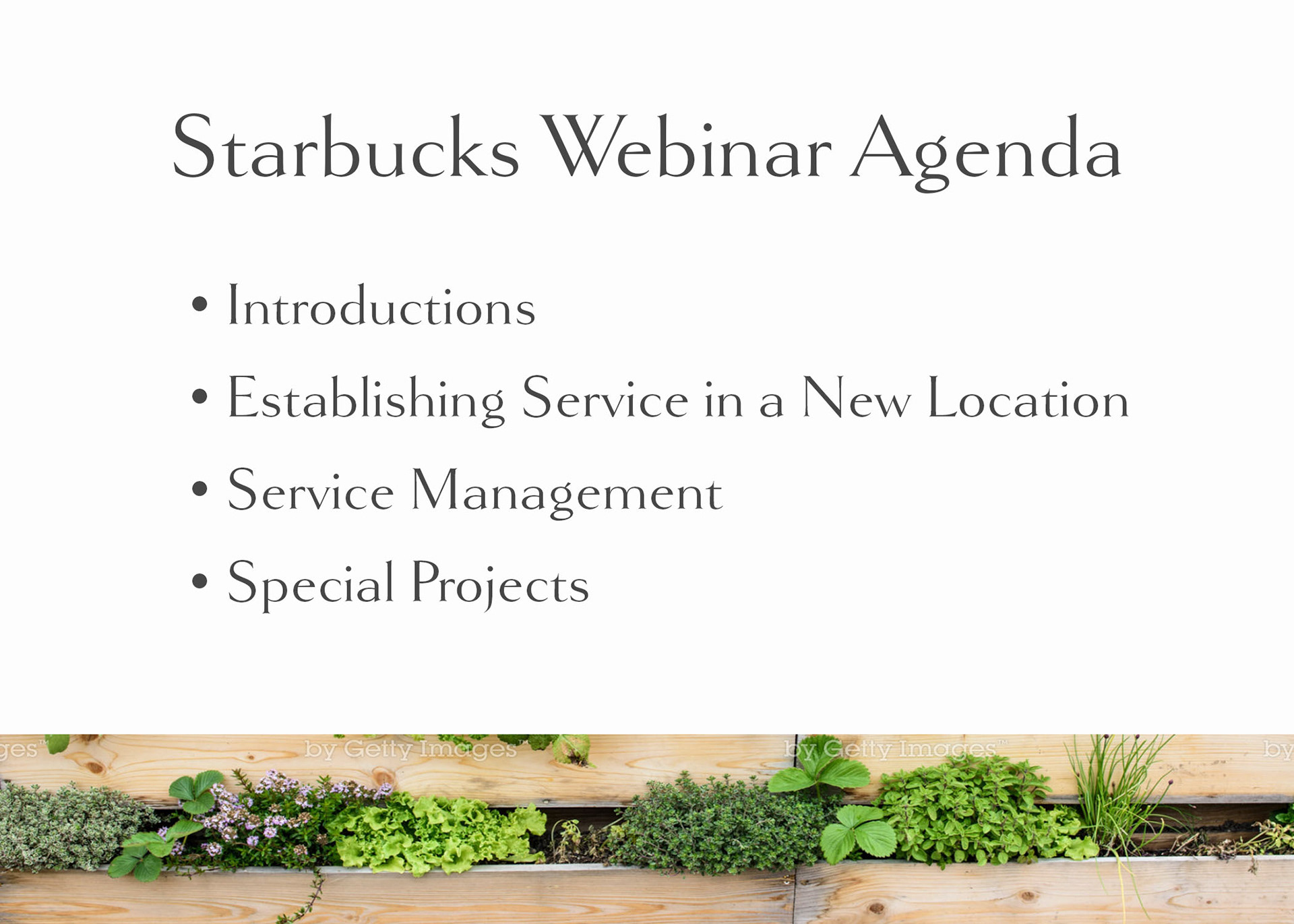 Starbucks Webinar Agenda

• Introductions
• Establishing Service in a New Location
• Service Management
• Special Projects

ges™ by Getty Images™ by Getty Images™ by